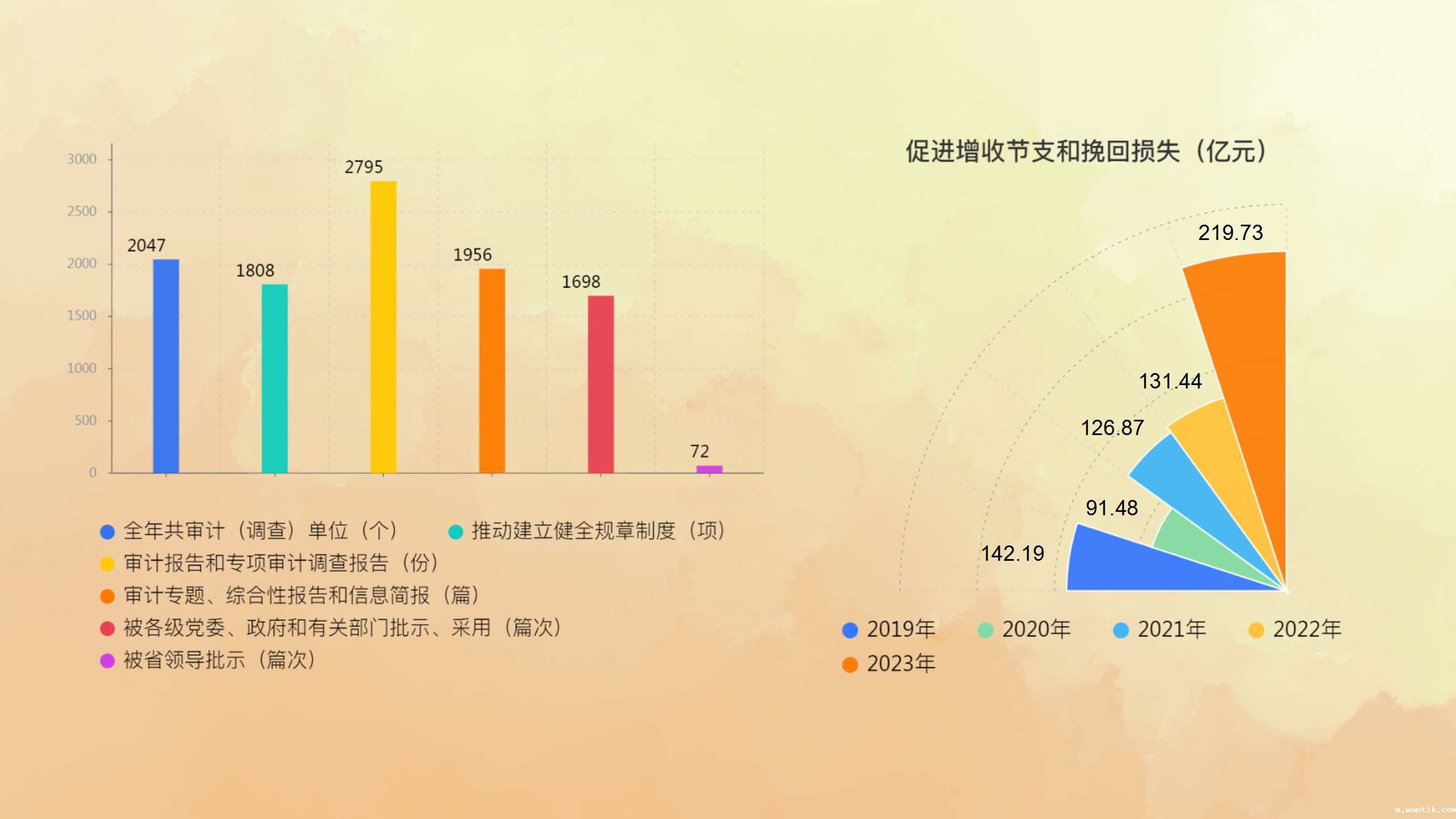 3000
2500
2000
1500
1000
500
0

2047
1808
2795
1956
1698
72

全年共审计（调查）单位（个）
推动建立健全规章制度（项）
审计报告和专项审计调查报告（份）
审计专题、综合性报告和信息简报（篇）
被各级党委、政府和有关部门批示、采用（篇次）
被省领导批示（篇次）

促进增收节支和挽回损失（亿元）

219.73
131.44
126.87
91.48
142.19

2019年
2020年
2021年
2022年
2023年

m.waptik.com